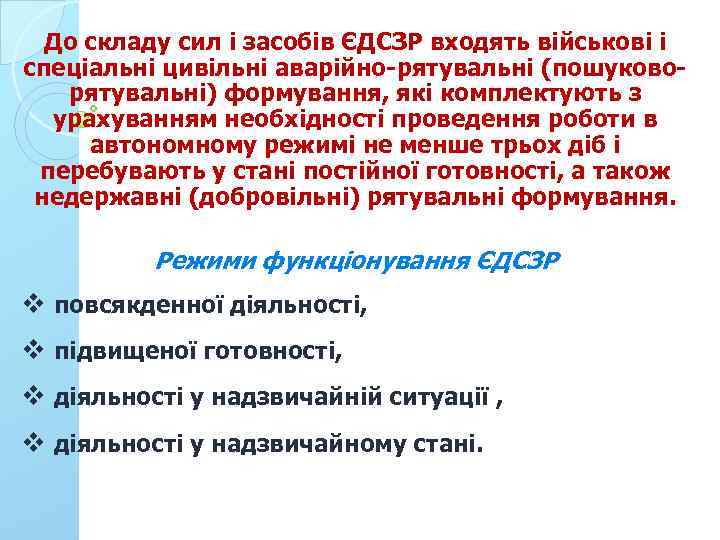 До складу сил і засобів ЄДСЗР входять військові і спеціальні цивільні аварійно-рятувальні (пошуково-рятувальні) формування, які комплектують з урахуванням необхідності проведення роботи в автономному режимі не менше трьох діб і перебувають у стані постійної готовності, а також недержавні (добровільні) рятувальні формування.

Режими функціонування ЄДСЗР

❖ повсякденної діяльності,

❖ підвищеної готовності,

❖ діяльності у надзвичайній ситуації ,

❖ діяльності у надзвичайному стані.